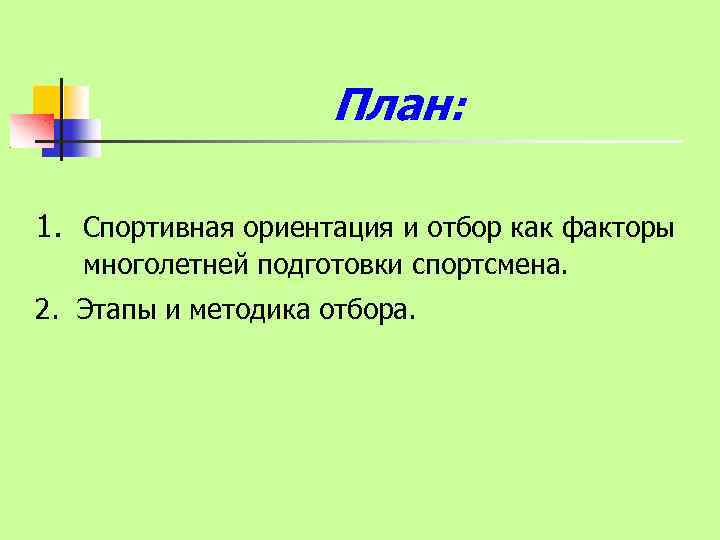 План:

1. Спортивная ориентация и отбор как факторы многолетней подготовки спортсмена.

2. Этапы и методика отбора.